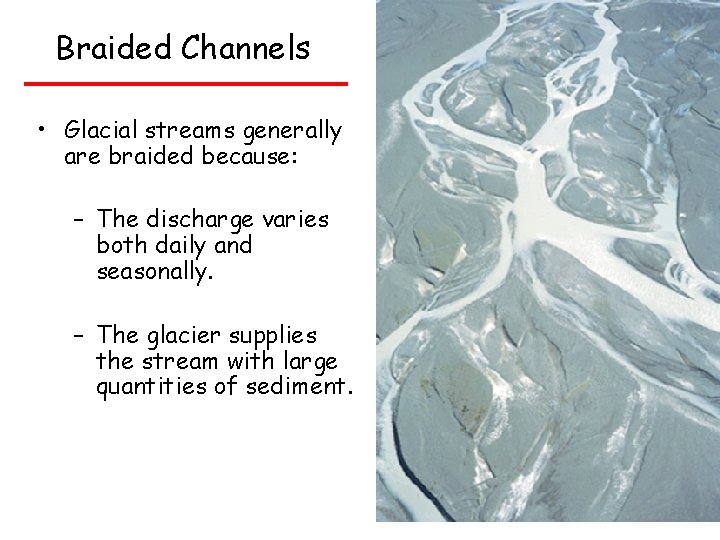 Braided Channels

• Glacial streams generally are braided because:

– The discharge varies both daily and seasonally.

– The glacier supplies the stream with large quantities of sediment.